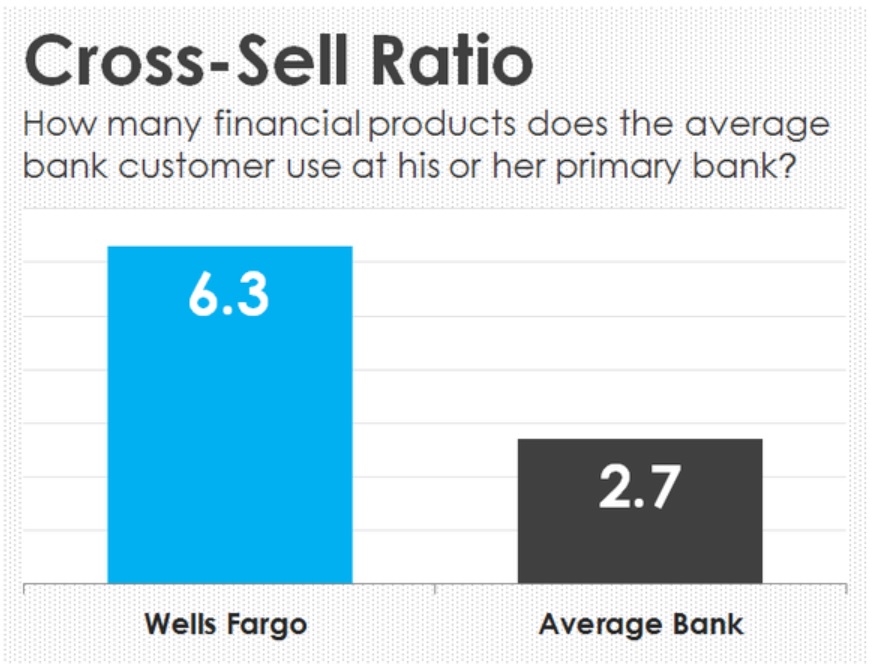 Cross-Sell Ratio

How many financial products does the average bank customer use at his or her primary bank?

6.3

2.7

Wells Fargo

Average Bank